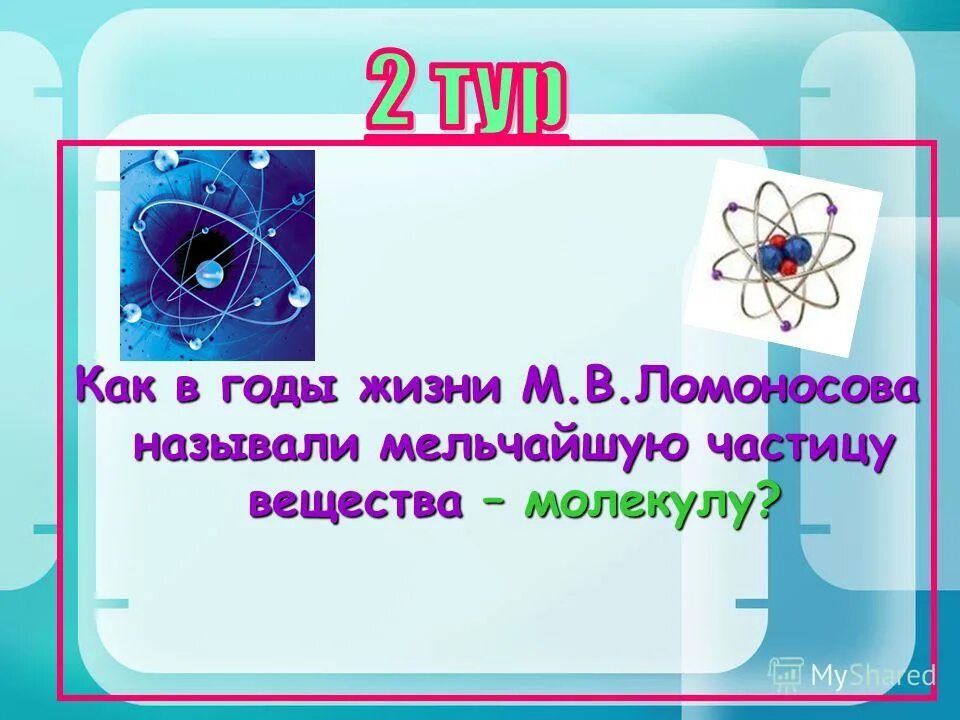 2 тур

Как в годы жизни М.В.Ломоносова называли мельчайшую частицу вещества – молекулу?

MyShared